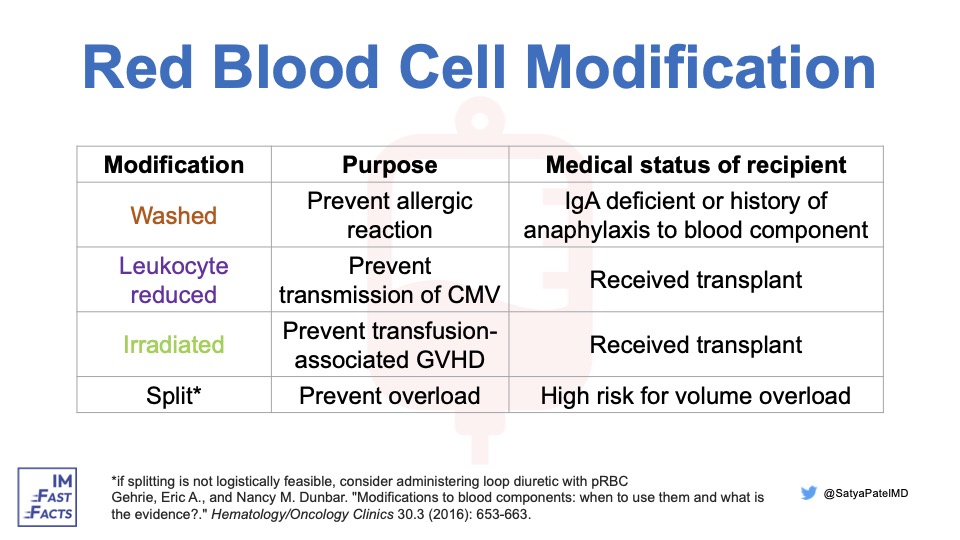 Red Blood Cell Modification

| Modification | Purpose | Medical status of recipient |
|---|---|---|
| Washed | Prevent allergic reaction | IgA deficient or history of anaphylaxis to blood component |
| Leukocyte reduced | Prevent transmission of CMV | Received transplant |
| Irradiated | Prevent transfusion-associated GVHD | Received transplant |
| Split* | Prevent overload | High risk for volume overload |

IM FAST FACTS

*if splitting is not logistically feasible, consider administering loop diuretic with pRBC
Gehrie, Eric A., and Nancy M. Dunbar. "Modifications to blood components: when to use them and what is the evidence?." Hematology/Oncology Clinics 30.3 (2016): 653-663.

@SatyaPatelMD